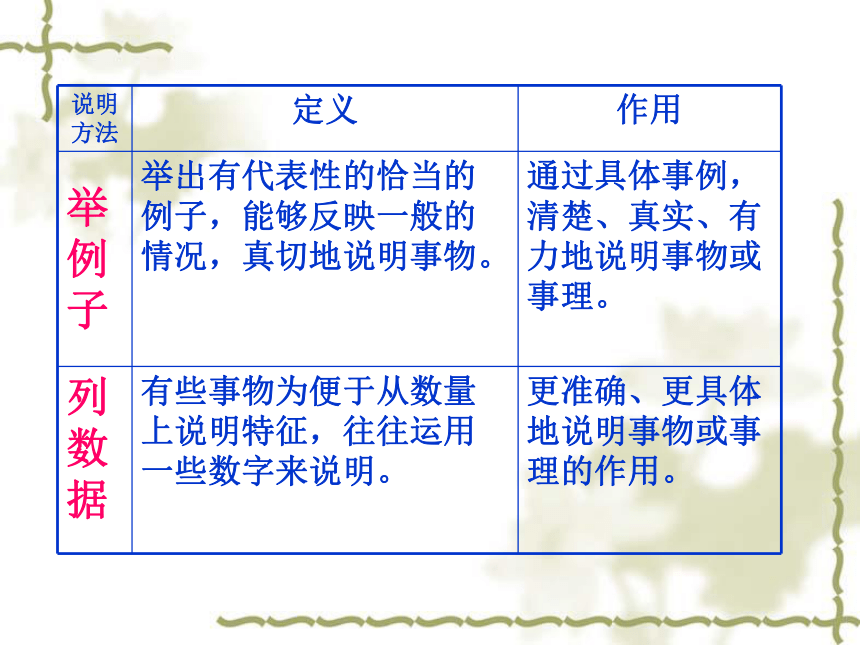 | 说明方法 | 定义 | 作用 |
|---|---|---|
| 举例子 | 举出有代表性的恰当的例子，能够反映一般的情况，真切地说明事物。 | 通过具体事例，清楚、真实、有力地说明事物或事理。 |
| 列数据 | 有些事物为便于从数量上说明特征，往往运用一些数字来说明。 | 更准确、更具体地说明事物或事理的作用。 |